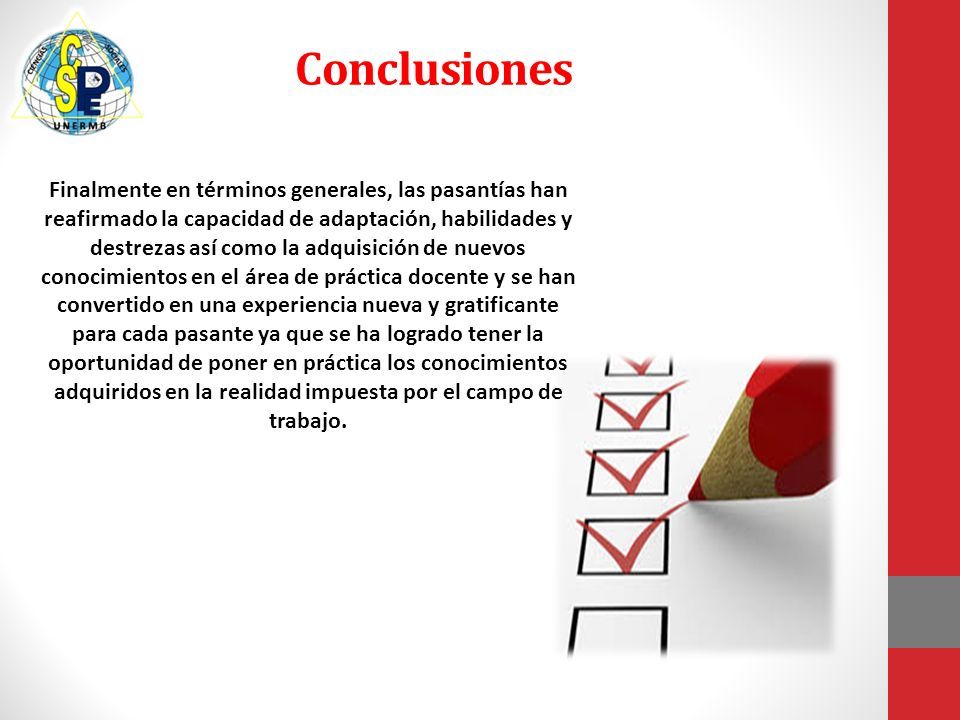 CIENCIAS SOCIALES
CSPE
UNERMB

Conclusiones

Finalmente en términos generales, las pasantías han reafirmado la capacidad de adaptación, habilidades y destrezas así como la adquisición de nuevos conocimientos en el área de práctica docente y se han convertido en una experiencia nueva y gratificante para cada pasante ya que se ha logrado tener la oportunidad de poner en práctica los conocimientos adquiridos en la realidad impuesta por el campo de trabajo.